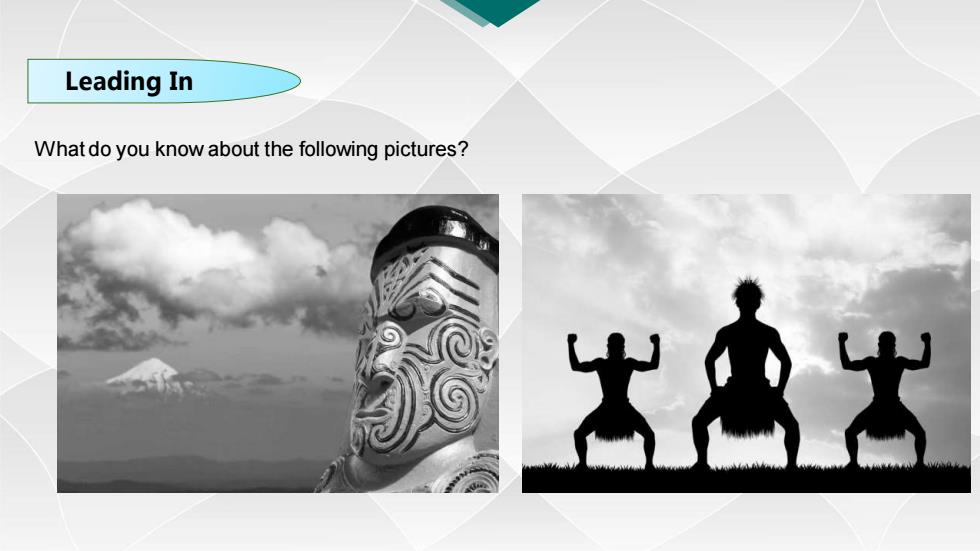 Leading In

What do you know about the following pictures?